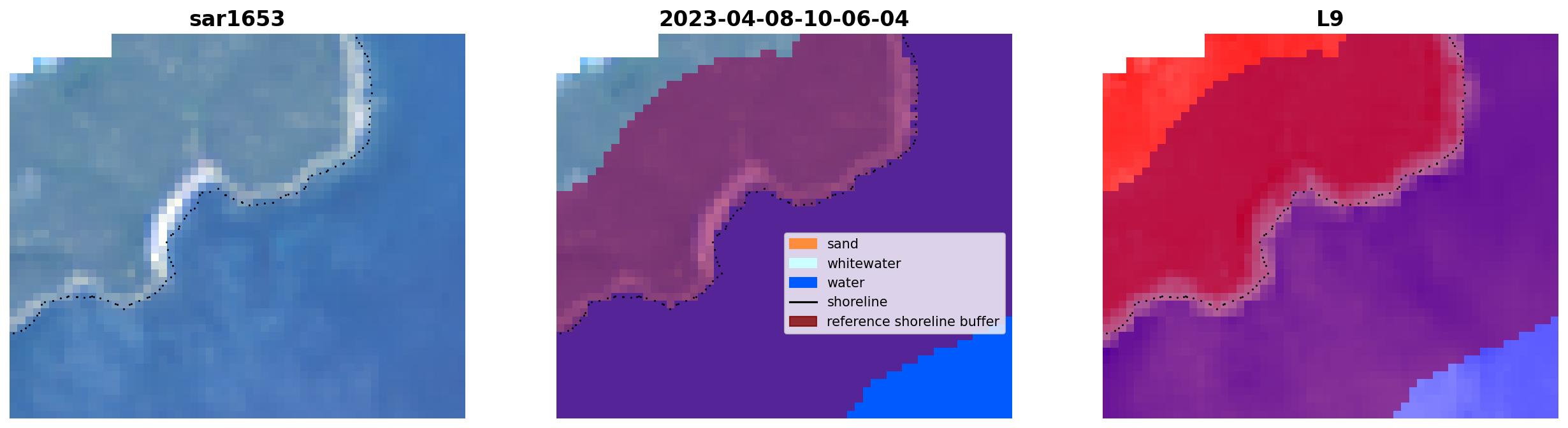 sar1653

2023-04-08-10-06-04

sand
whitewater
water
shoreline
reference shoreline buffer

L9